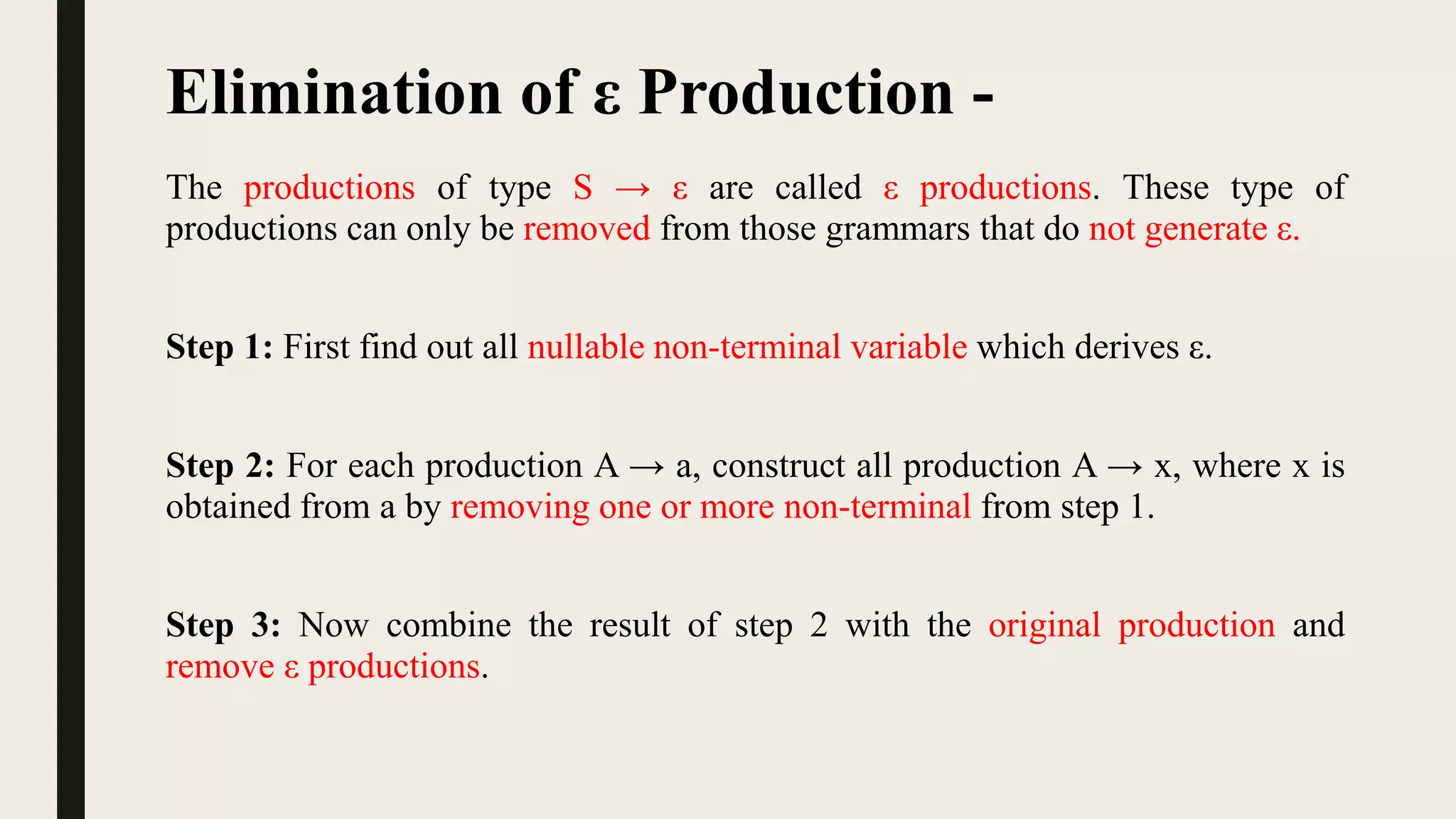 Elimination of ε Production -

The productions of type S → ε are called ε productions. These type of productions can only be removed from those grammars that do not generate ε.

Step 1: First find out all nullable non-terminal variable which derives ε.

Step 2: For each production A → a, construct all production A → x, where x is obtained from a by removing one or more non-terminal from step 1.

Step 3: Now combine the result of step 2 with the original production and remove ε productions.